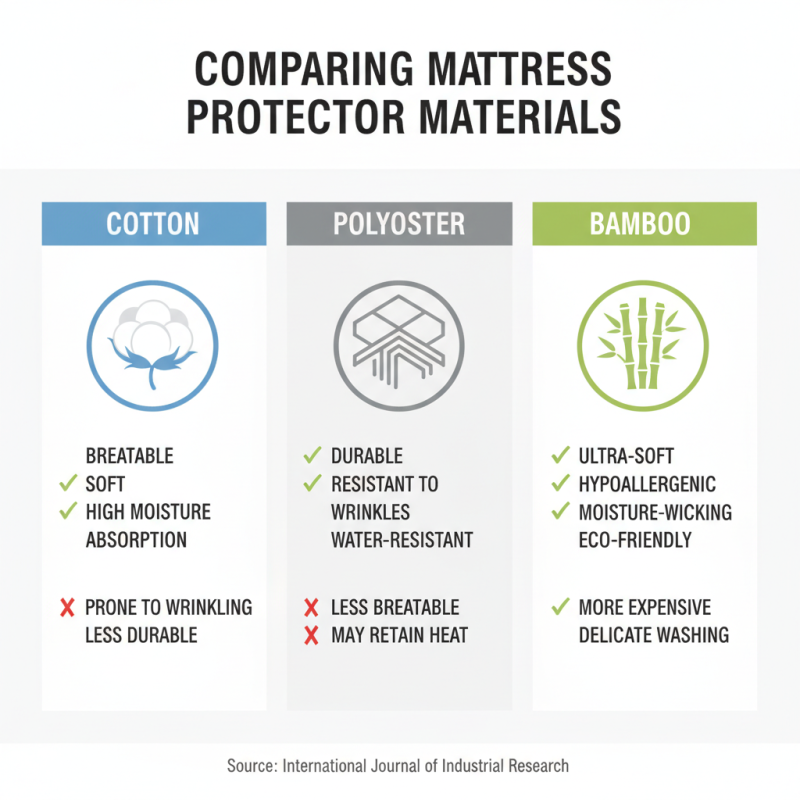 COMPARING MATTRESS PROTECTOR MATERIALS

COTTON

BREATABLE
✓ SOFT
✓ HIGH MOISTURE ABSORPTION

✗ PRONE TO WRINKLING
LESS DURABLE

POLYOSTER

✓ DURABLE
✓ RESISTANT TO WRINKLES
WATER-RESISTANT

✗ LESS BREATABLE
✗ MAY RETAIN HEAT

BAMBOO

✓ ULTRA-SOFT
✓ HYPOALLERGENIC
✓ MOISTURE-WICKING
ECO-FRIENDLY

✓ MORE EXPENSIVE
DELICATE WASHING

Source: International Journal of Industrial Research